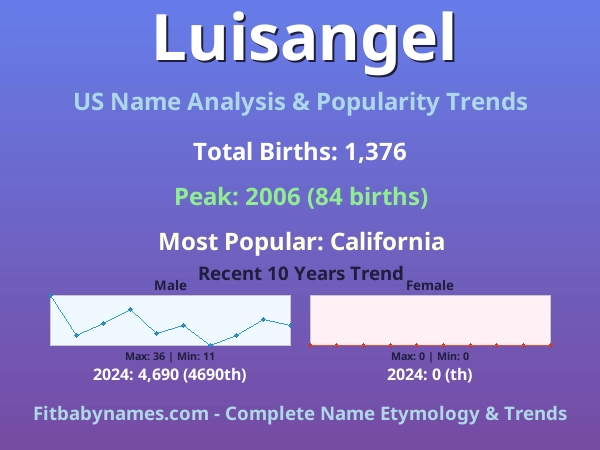 Luisangel

US Name Analysis & Popularity Trends

Total Births: 1,376

Peak: 2006 (84 births)

Most Popular: California

Recent 10 Years Trend

Male

Max: 36 | Min: 11

2024: 4,690 (4690th)

Female

Max: 0 | Min: 0

2024: 0 (th)

Fitbabynames.com - Complete Name Etymology & Trends